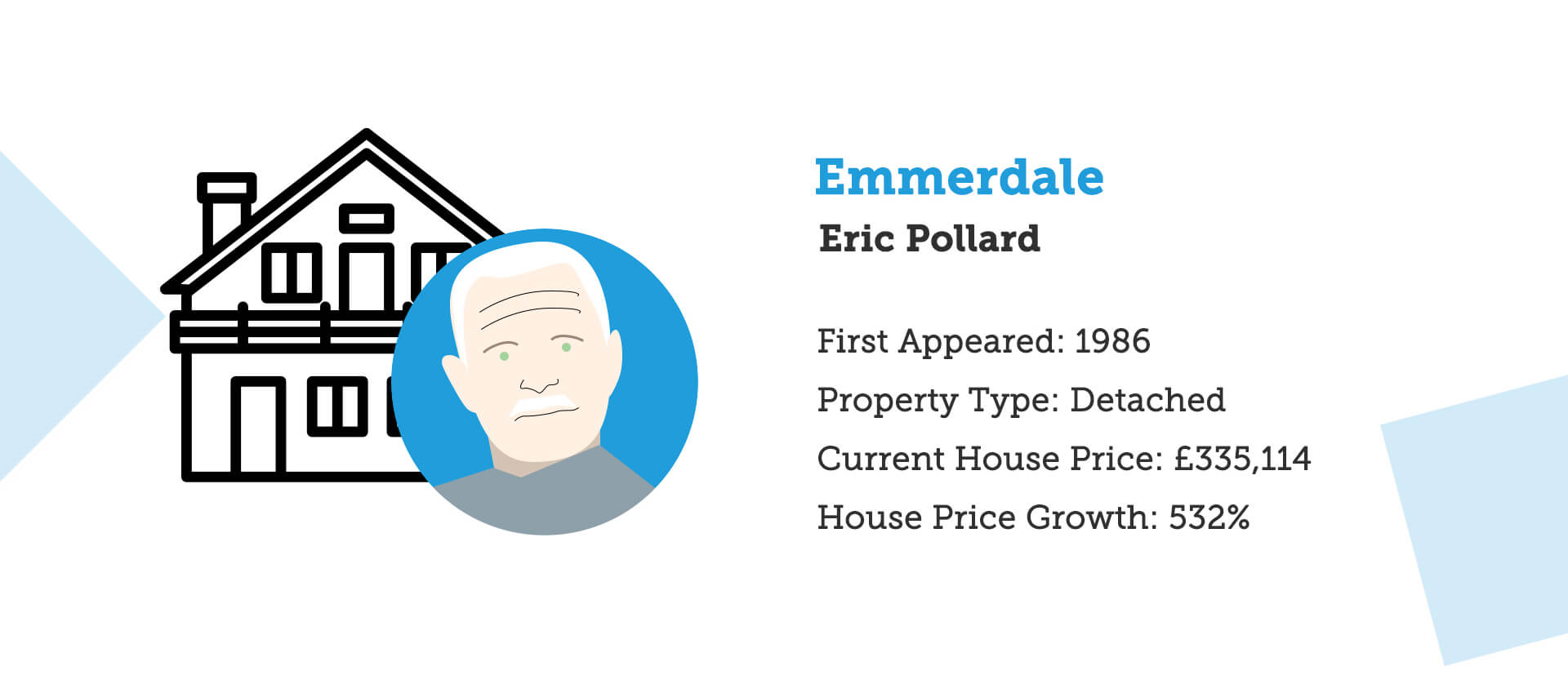 Emmerdale

Eric Pollard

First Appeared: 1986

Property Type: Detached

Current House Price: £335,114

House Price Growth: 532%